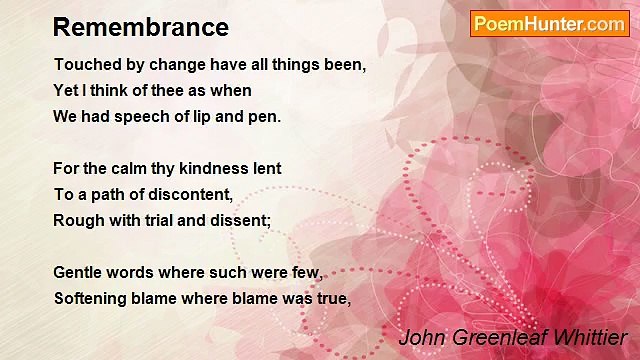 Remembrance

PoemHunter.com

Touched by change have all things been,
Yet I think of thee as when
We had speech of lip and pen.

For the calm thy kindness lent
To a path of discontent,
Rough with trial and dissent;

Gentle words where such were few,
Softening blame where blame was true,

John Greenleaf Whittier